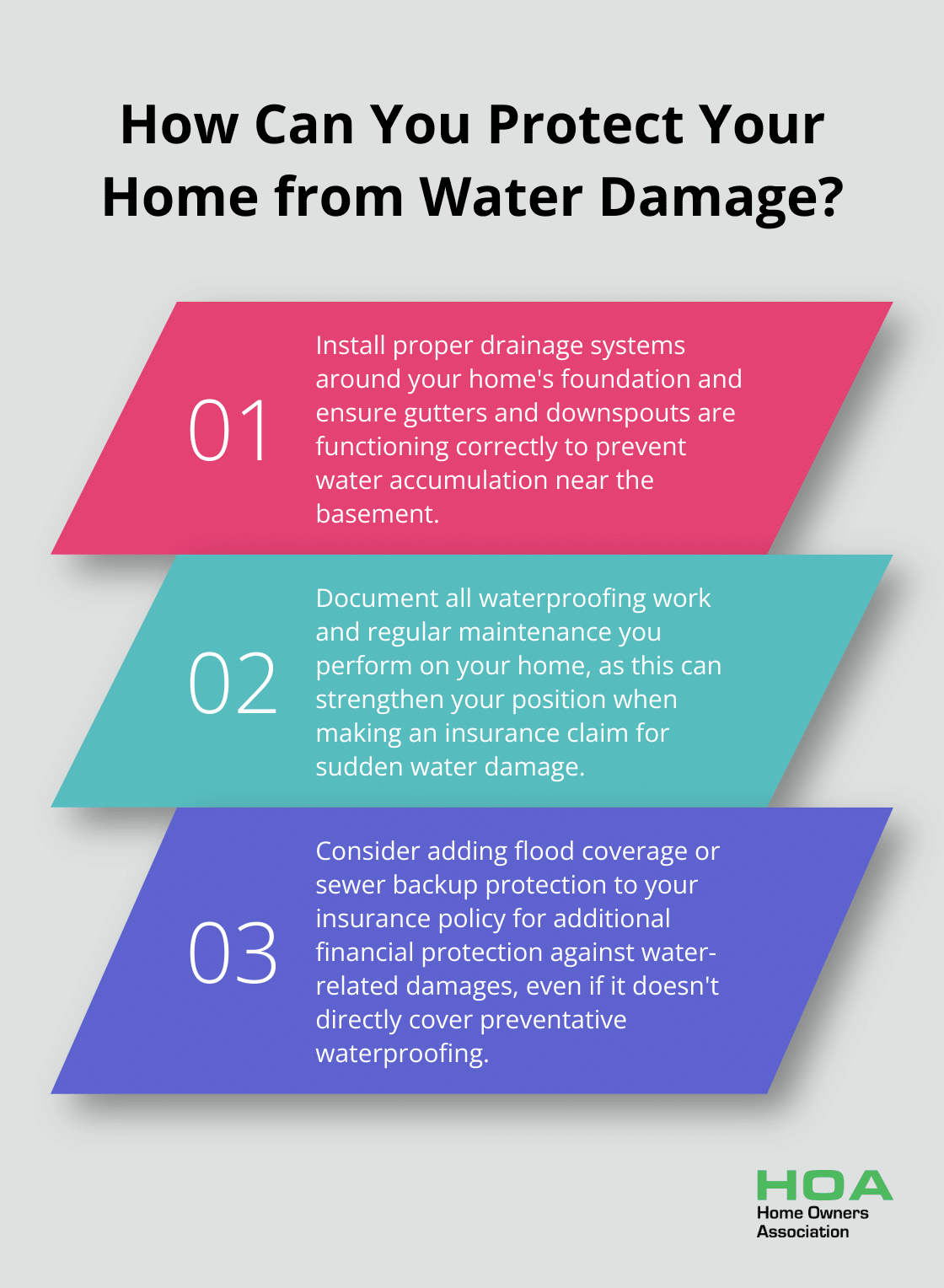 How Can You Protect Your Home from Water Damage?

01

Install proper drainage systems around your home's foundation and ensure gutters and downspouts are functioning correctly to prevent water accumulation near the basement.

02

Document all waterproofing work and regular maintenance you perform on your home, as this can strengthen your position when making an insurance claim for sudden water damage.

03

Consider adding flood coverage or sewer backup protection to your insurance policy for additional financial protection against water-related damages, even if it doesn't directly cover preventative waterproofing.

HOA
Home Owners Association